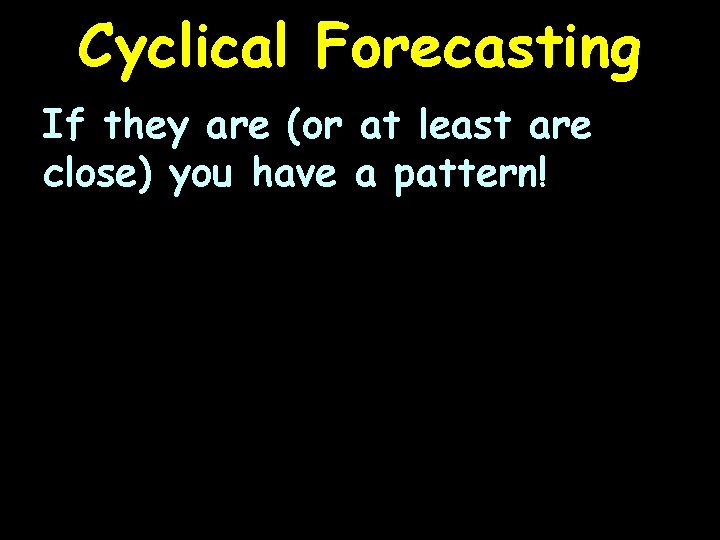 Cyclical Forecasting

If they are (or at least are close) you have a pattern!